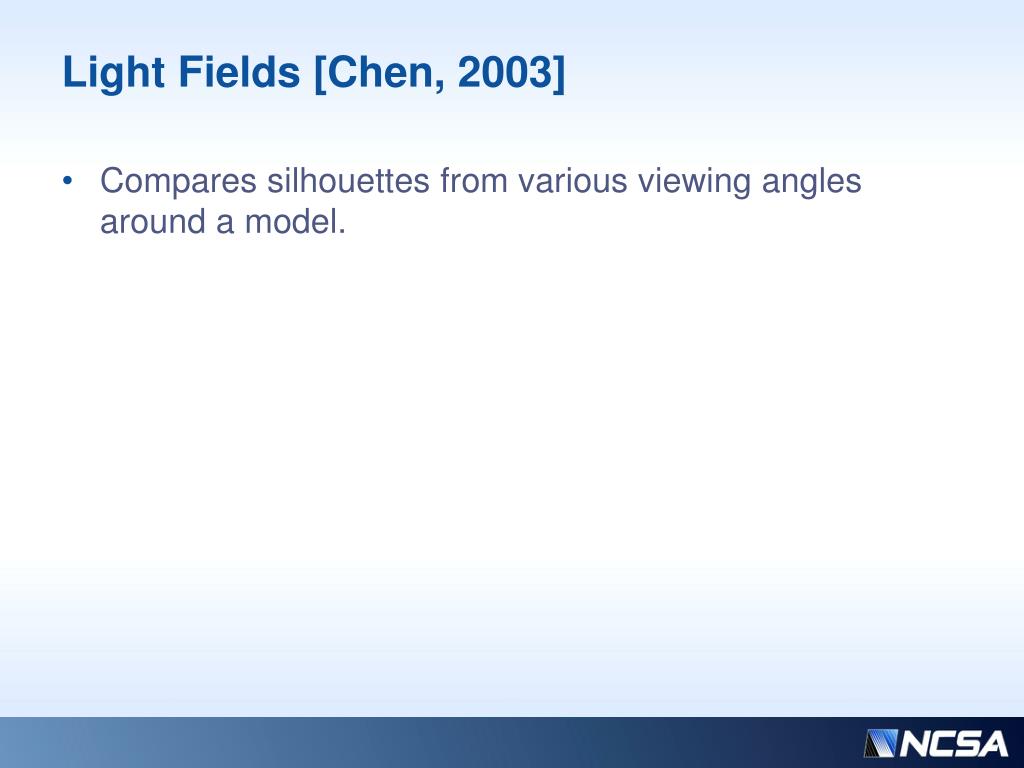 Light Fields [Chen, 2003]

• Compares silhouettes from various viewing angles around a model.

NCSA